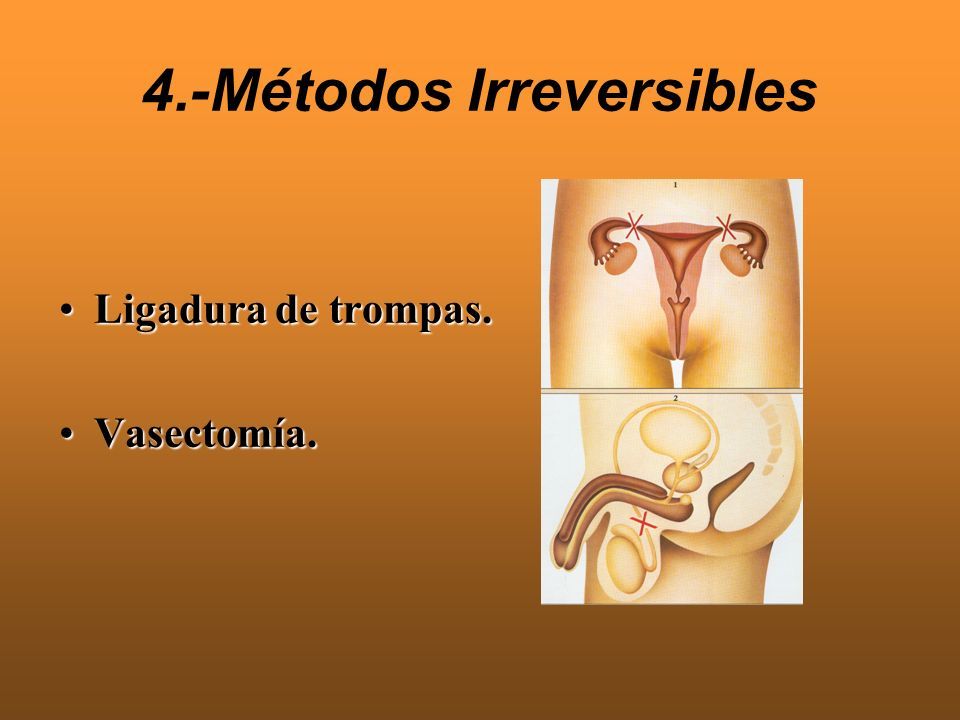 4.-Métodos Irreversibles

• Ligadura de trompas.

• Vasectomía.

1

2